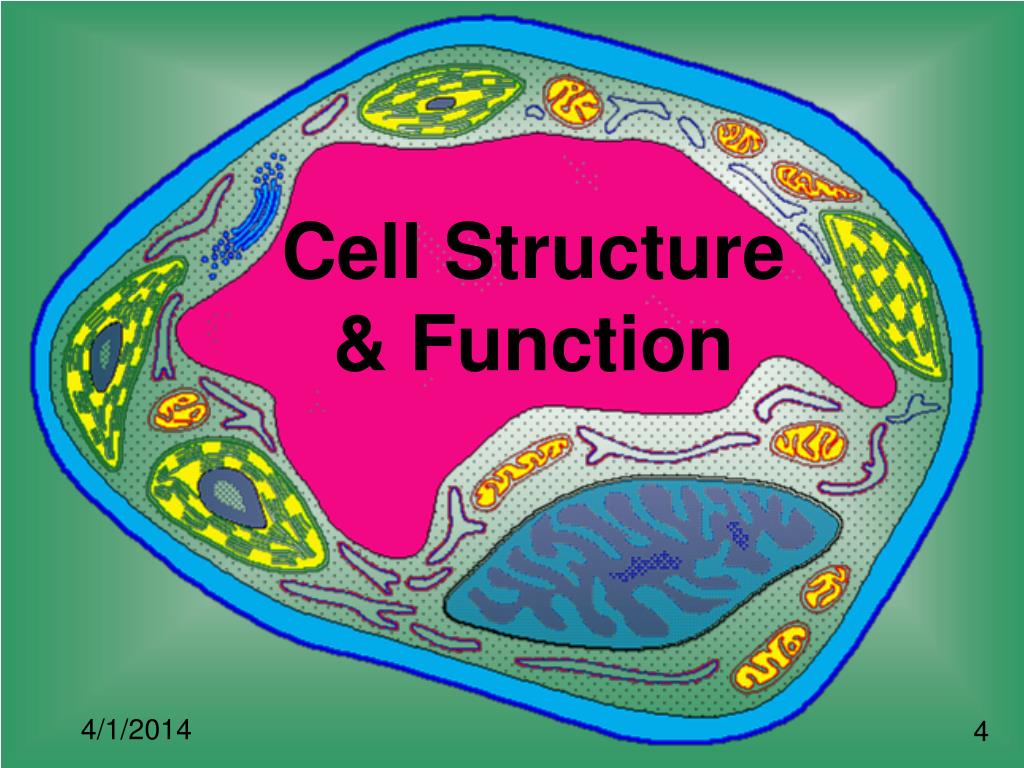 Cell Structure
& Function

4/1/2014

4